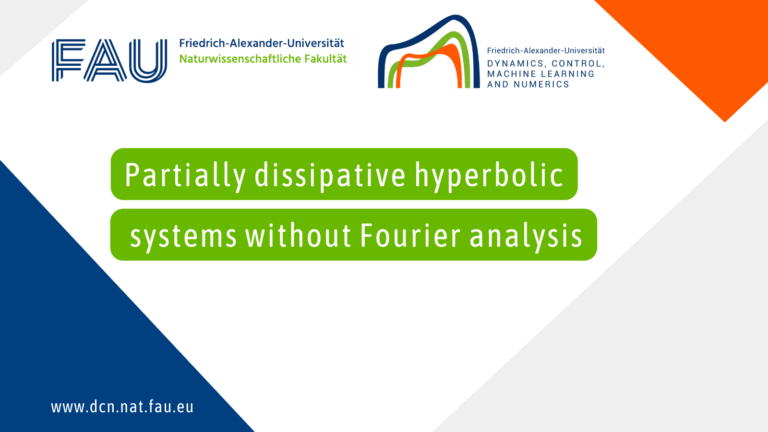 FAU Friedrich-Alexander-Universität
Naturwissenschaftliche Fakultät

Friedrich-Alexander-Universität
DYNAMICS, CONTROL, MACHINE LEARNING AND NUMERICS

Partially dissipative hyperbolic systems without Fourier analysis

www.dcn.nat.fau.eu